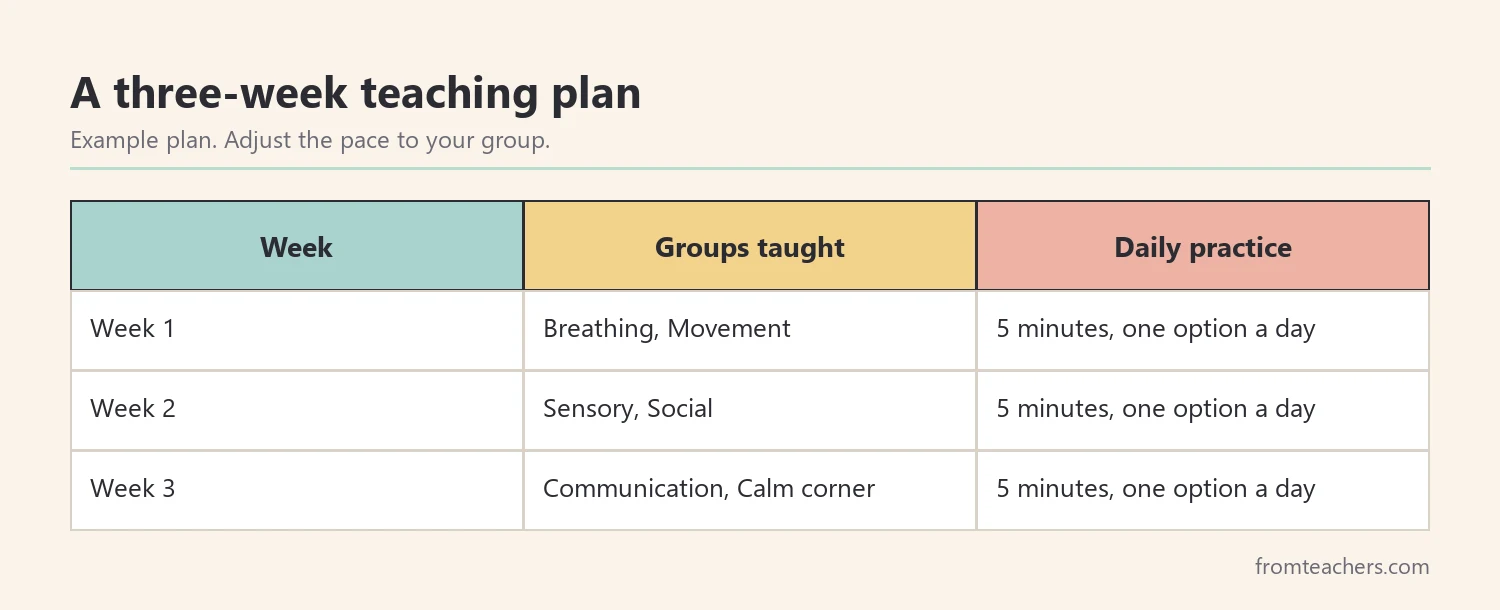 A three-week teaching plan

Example plan. Adjust the pace to your group.

| Week | Groups taught | Daily practice |
|---|---|---|
| Week 1 | Breathing, Movement | 5 minutes, one option a day |
| Week 2 | Sensory, Social | 5 minutes, one option a day |
| Week 3 | Communication, Calm corner | 5 minutes, one option a day |

fromteachers.com